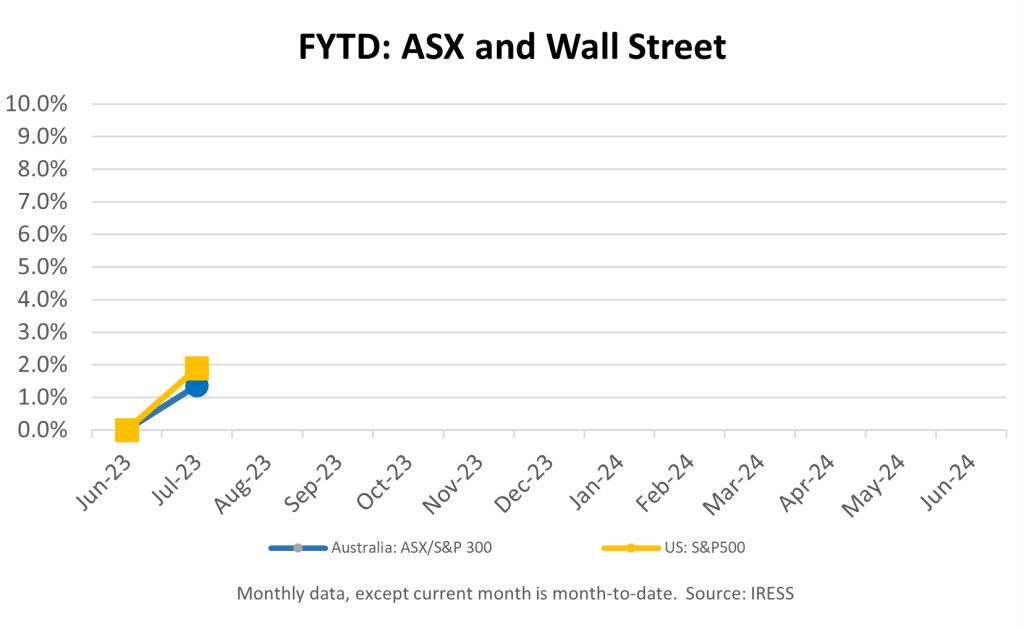 FYTD: ASX and Wall Street

10.0%
9.0%
8.0%
7.0%
6.0%
5.0%
4.0%
3.0%
2.0%
1.0%
0.0%

Jun-23 Jul-23 Aug-23 Sep-23 Oct-23 Nov-23 Dec-23 Jan-24 Feb-24 Mar-24 Apr-24 May-24 Jun-24

Australia: ASX/S&P 300
US: S&P500

Monthly data, except current month is month-to-date. Source: IRESS